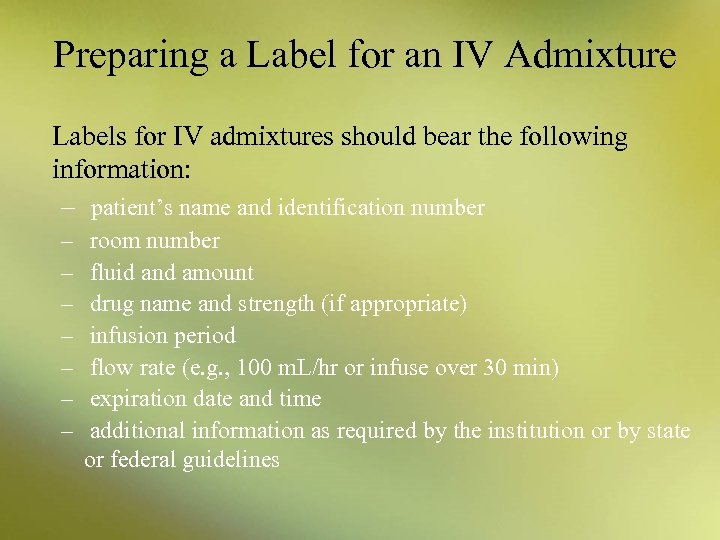 Preparing a Label for an IV Admixture

Labels for IV admixtures should bear the following information:

– patient’s name and identification number
– room number
– fluid and amount
– drug name and strength (if appropriate)
– infusion period
– flow rate (e.g., 100 mL/hr or infuse over 30 min)
– expiration date and time
– additional information as required by the institution or by state or federal guidelines